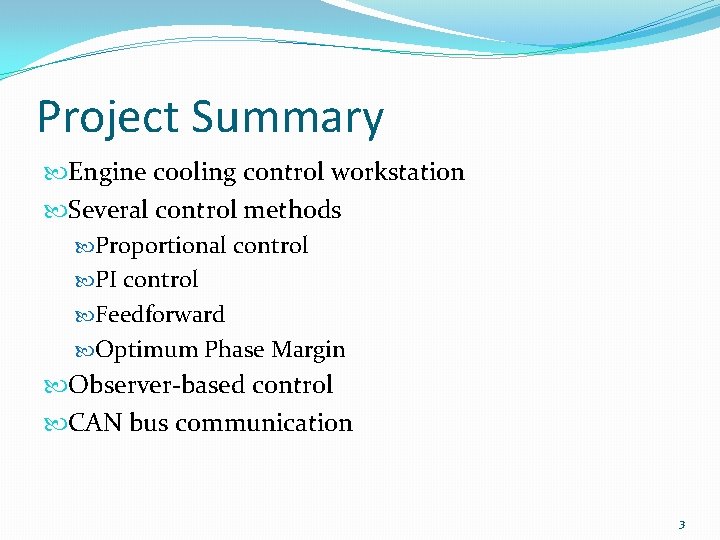 Project Summary

Engine cooling control workstation

Several control methods

Proportional control

PI control

Feedforward

Optimum Phase Margin

Observer-based control

CAN bus communication

3